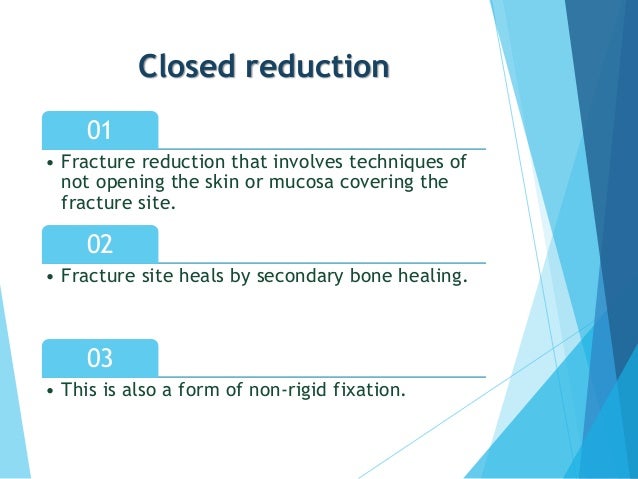 Closed reduction

01

• Fracture reduction that involves techniques of not opening the skin or mucosa covering the fracture site.

02

• Fracture site heals by secondary bone healing.

03

• This is also a form of non-rigid fixation.